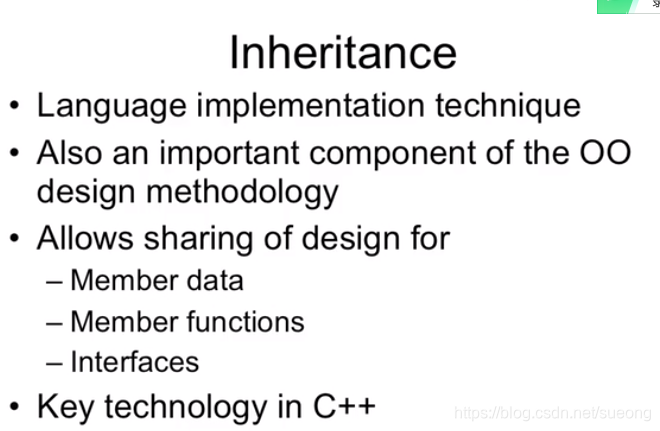 Inheritance

• Language implementation technique
• Also an important component of the OO design methodology
• Allows sharing of design for
– Member data
– Member functions
– Interfaces
• Key technology in C++

https://blog.csdn.net/sueong